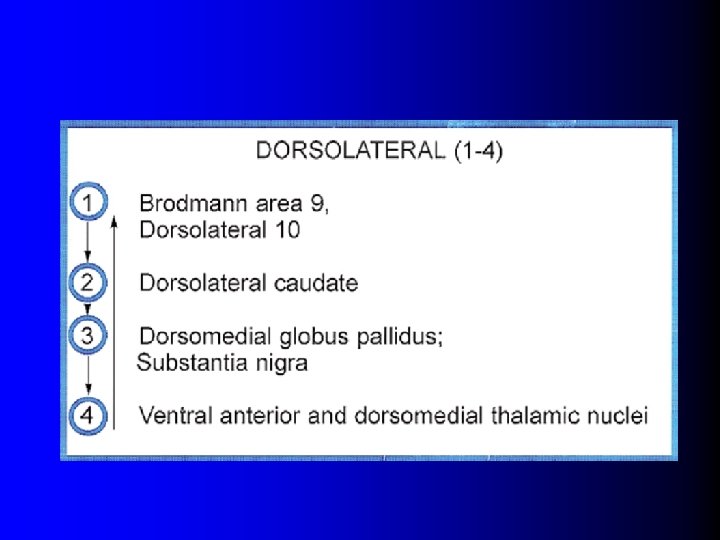 DORSOLATERAL (1-4)

1 Brodmann area 9, Dorsolateral 10

2 Dorsolateral caudate

3 Dorsomedial globus pallidus; Substantia nigra

4 Ventral anterior and dorsomedial thalamic nuclei